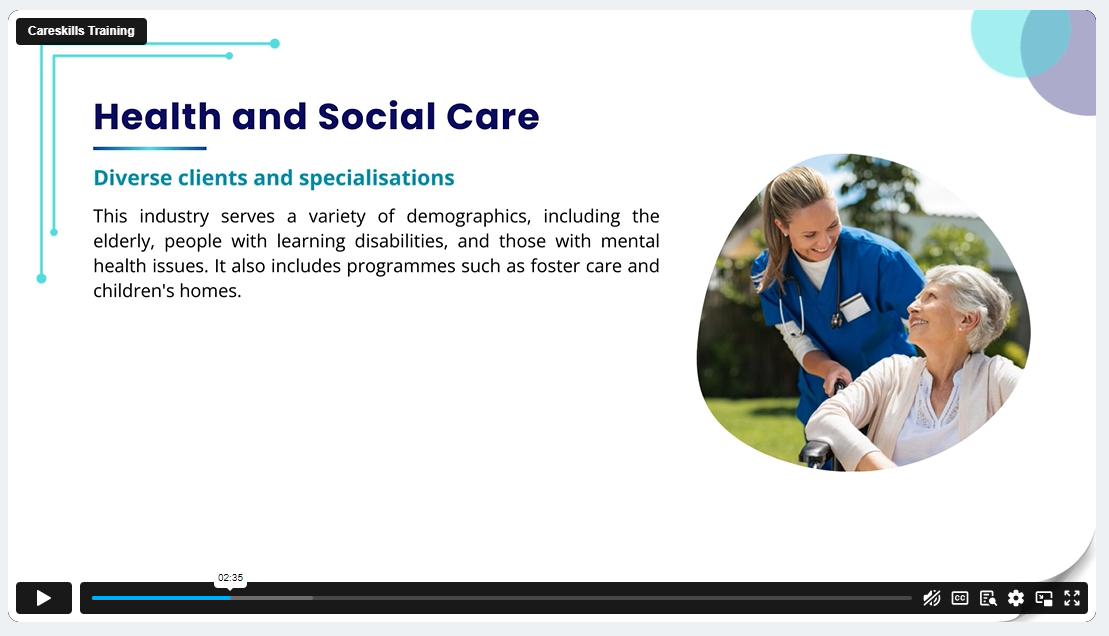 Careskills Training

Health and Social Care

Diverse clients and specialisations

This industry serves a variety of demographics, including the elderly, people with learning disabilities, and those with mental health issues. It also includes programmes such as foster care and children's homes.

02:35

CC